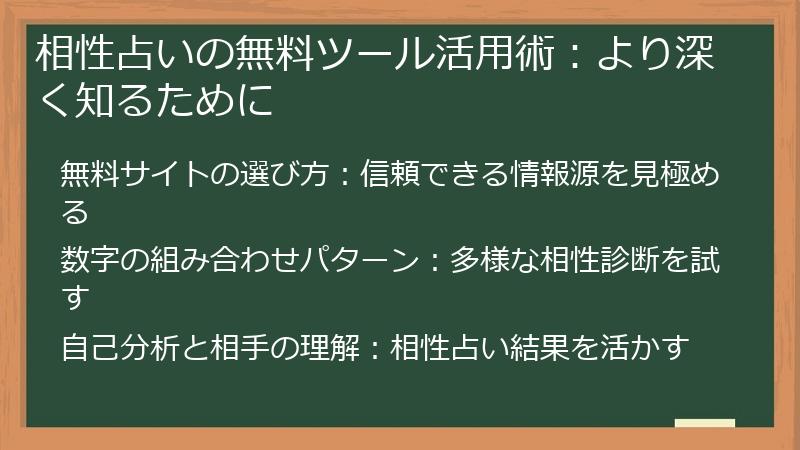 相性占いの無料ツール活用術：より深く知るために

無料サイトの選び方：信頼できる情報源を見極める

数字の組み合わせパターン：多様な相性診断を試す

自己分析と相手の理解：相性占い結果を活かす